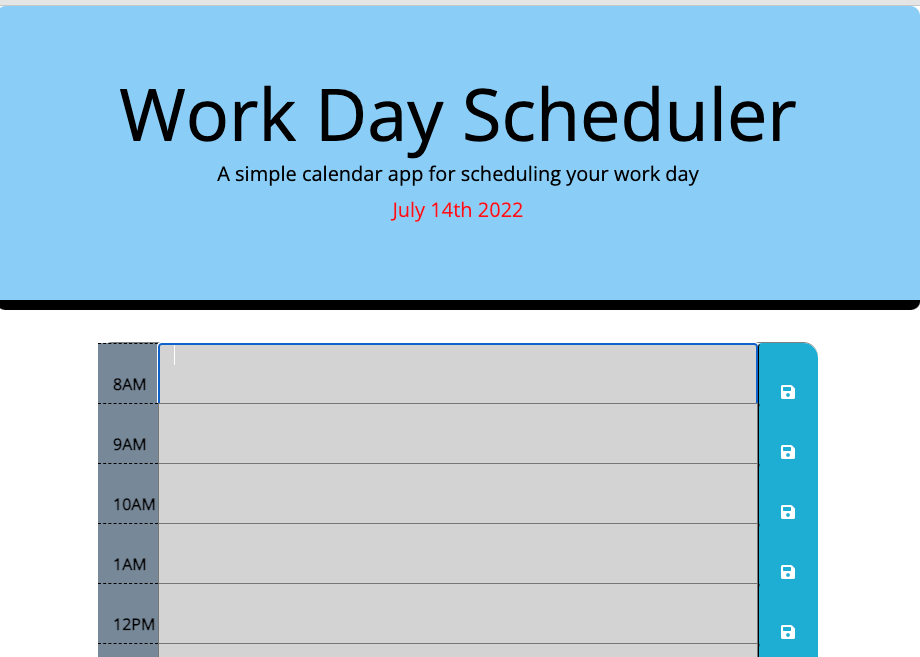 Work Day Scheduler

A simple calendar app for scheduling your work day

July 14th 2022

8AM

9AM

10AM

1AM

12PM